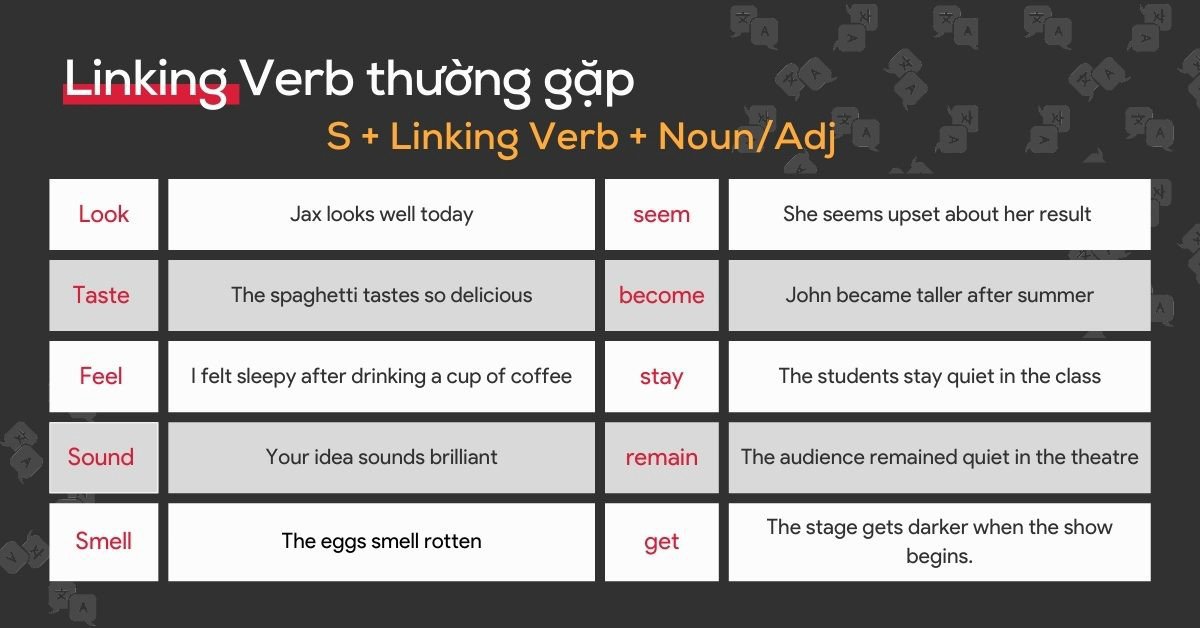 Linking Verb thường gặp

S + Linking Verb + Noun/Adj

| Look | Jax looks well today | seem | She seems upset about her result |
|---|---|---|---|
| Taste | The spaghetti tastes so delicious | become | John became taller after summer |
| Feel | I felt sleepy after drinking a cup of coffee | stay | The students stay quiet in the class |
| Sound | Your idea sounds brilliant | remain | The audience remained quiet in the theatre |
| Smell | The eggs smell rotten | get | The stage gets darker when the show begins. |